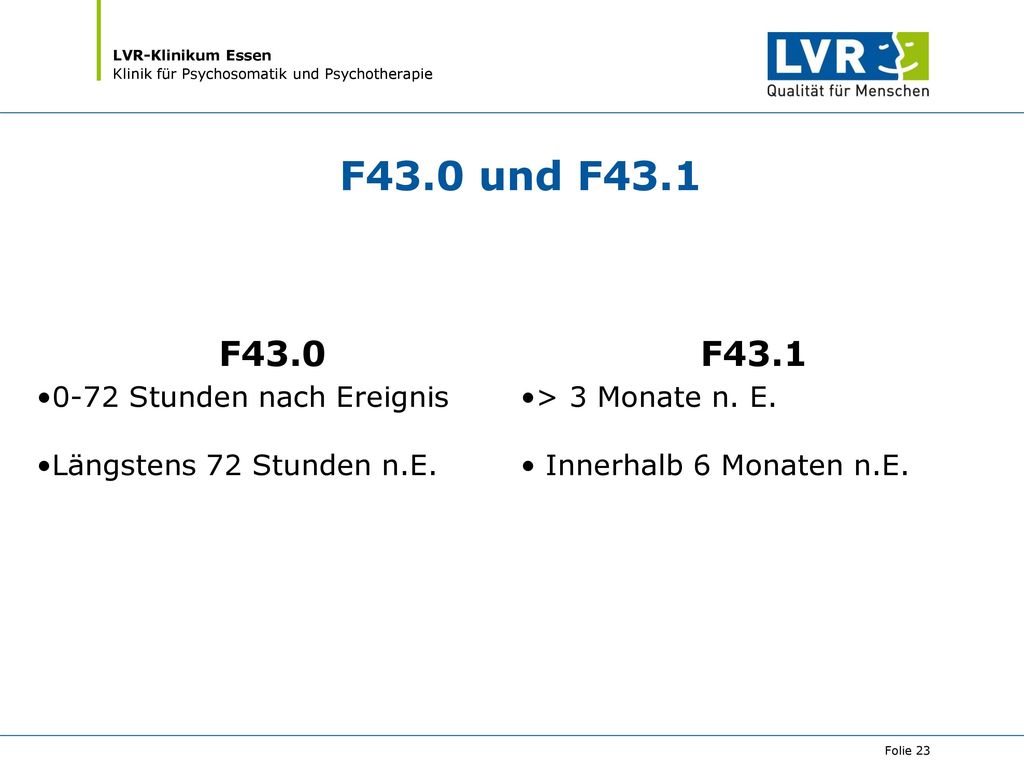 LVR-Klinikum Essen
Klinik für Psychosomatik und Psychotherapie

LVR
Qualität für Menschen

F43.0 und F43.1

F43.0
•0-72 Stunden nach Ereignis

•Längstens 72 Stunden n.E.

F43.1
•> 3 Monate n. E.

• Innerhalb 6 Monaten n.E.

Folie 23